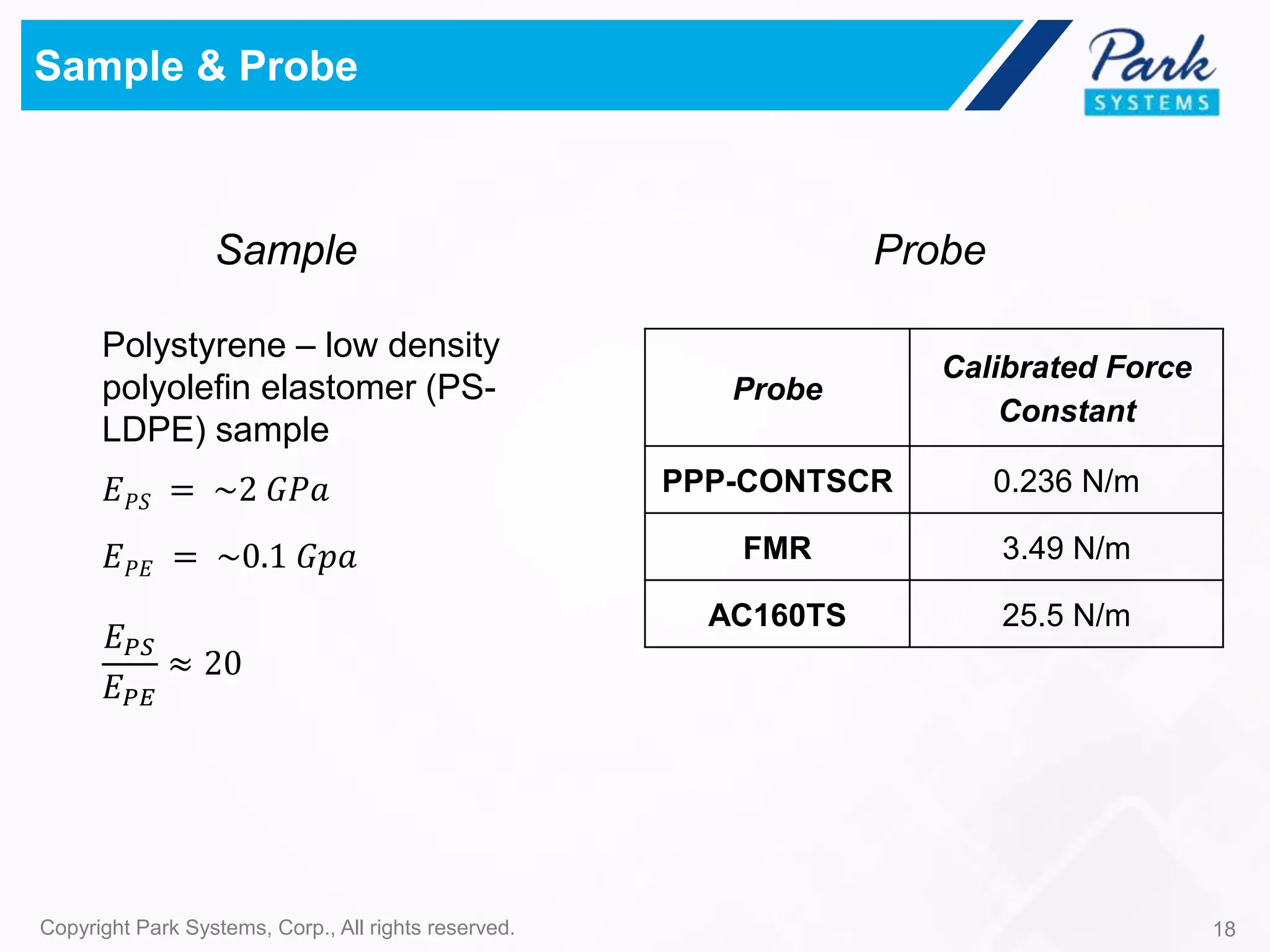 Sample & Probe

Park
SYSTEMS

Sample

Polystyrene – low density polyolefin elastomer (PS-LDPE) sample

$E_{PS} = \sim 2\ GPa$

$E_{PE} = \sim 0.1\ Gpa$

$\frac{E_{PS}}{E_{PE}} \approx 20$

Probe

| Probe | Calibrated Force Constant |
|---|---|
| PPP-CONTSCR | 0.236 N/m |
| FMR | 3.49 N/m |
| AC160TS | 25.5 N/m |

Copyright Park Systems, Corp., All rights reserved.

18